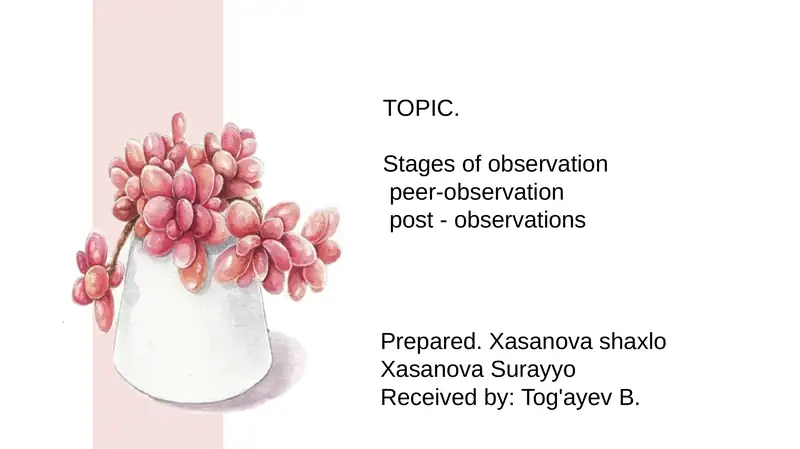 TOPIC.

Stages of observation
peer-observation
post - observations

Prepared. Xasanova shaxlo
Xasanova Surayyo
Received by: Tog'ayev B.